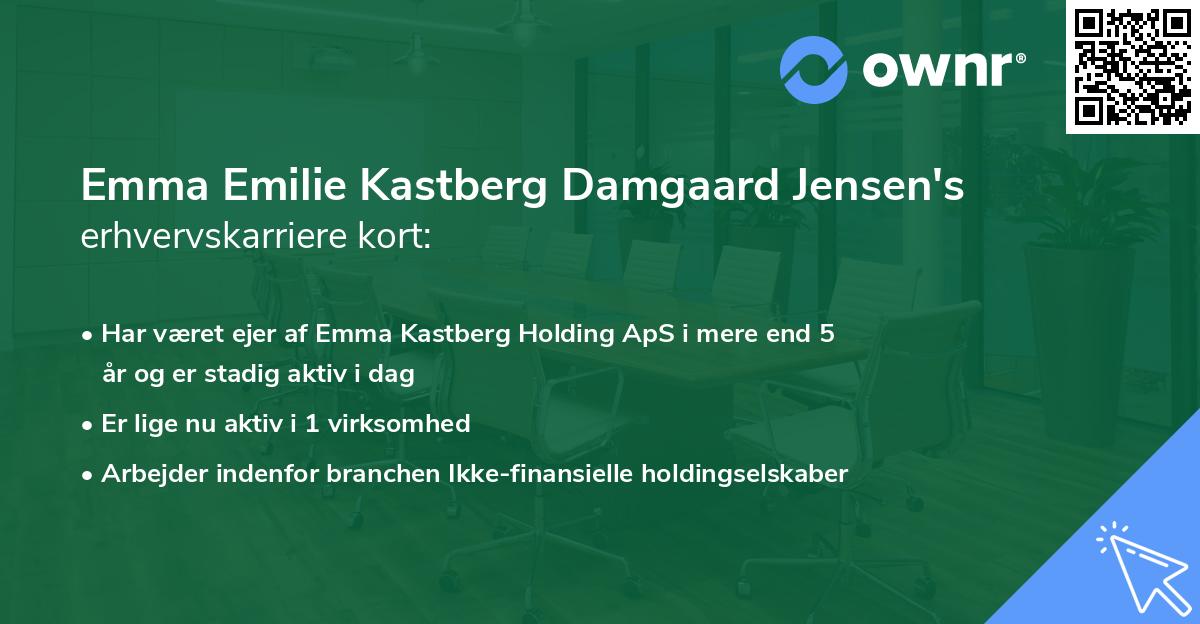 ownr®

Emma Emilie Kastberg Damgaard Jensen's erhvervskarriere kort:

• Har været ejer af Emma Kastberg Holding ApS i mere end 5 år og er stadig aktiv i dag
• Er lige nu aktiv i 1 virksomhed
• Arbejder indenfor branchen Ikke-finansielle holdingselskaber